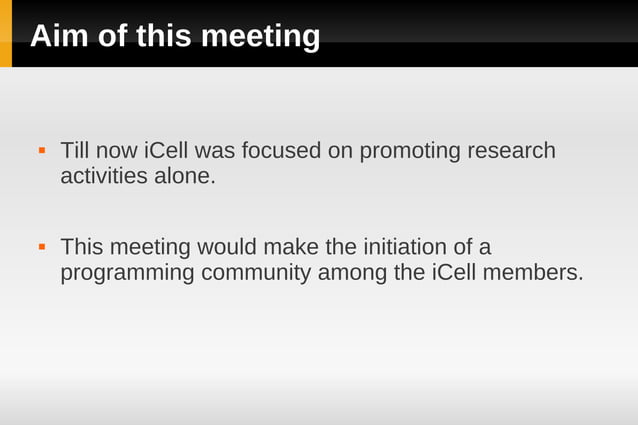 Aim of this meeting

▪ Till now iCell was focused on promoting research activities alone.

▪ This meeting would make the initiation of a programming community among the iCell members.